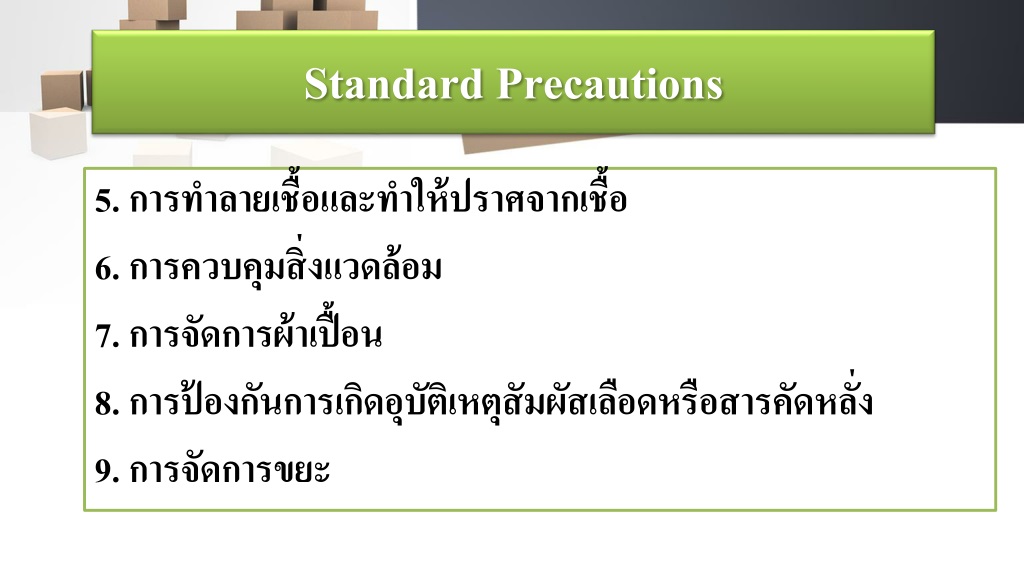 Standard Precautions

5. การทำลายเชื้อและทำให้ปราศจากเชื้อ

6. การควบคุมสิ่งแวดล้อม

7. การจัดการผ้าเปื้อน

8. การป้องกันการเกิดอุบัติเหตุสัมผัสเลือดหรือสารคัดหลั่ง

9. การจัดการขยะ